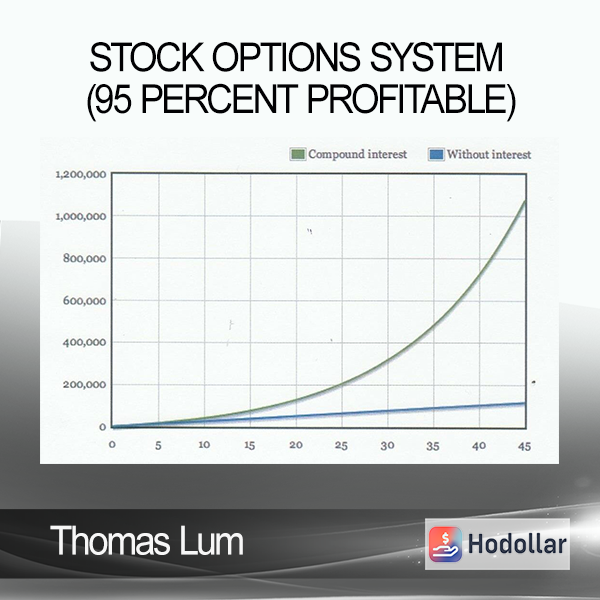 STOCK OPTIONS SYSTEM (95 PERCENT PROFITABLE)

Compound interest
Without interest

1,200,000
1,000,000
800,000
600,000
400,000
200,000
0

0 5 10 15 20 25 30 35 40 45

Thomas Lum

Hodollar